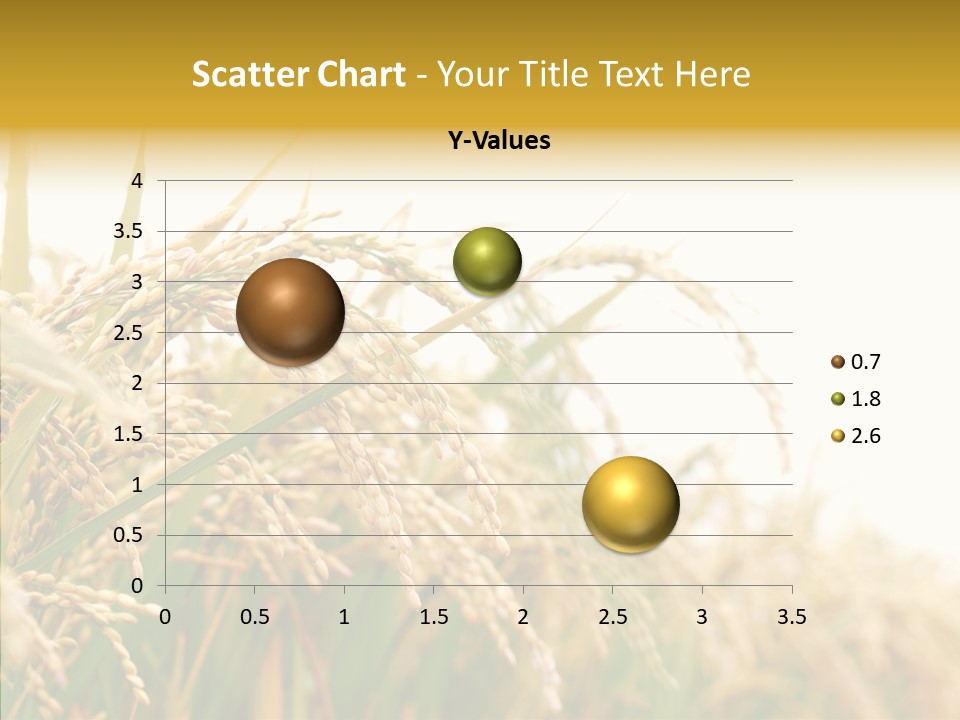 Scatter Chart - Your Title Text Here

Y-Values

4
3.5
3
2.5
2
1.5
1
0.5
0

0 0.5 1 1.5 2 2.5 3 3.5

0.7
1.8
2.6